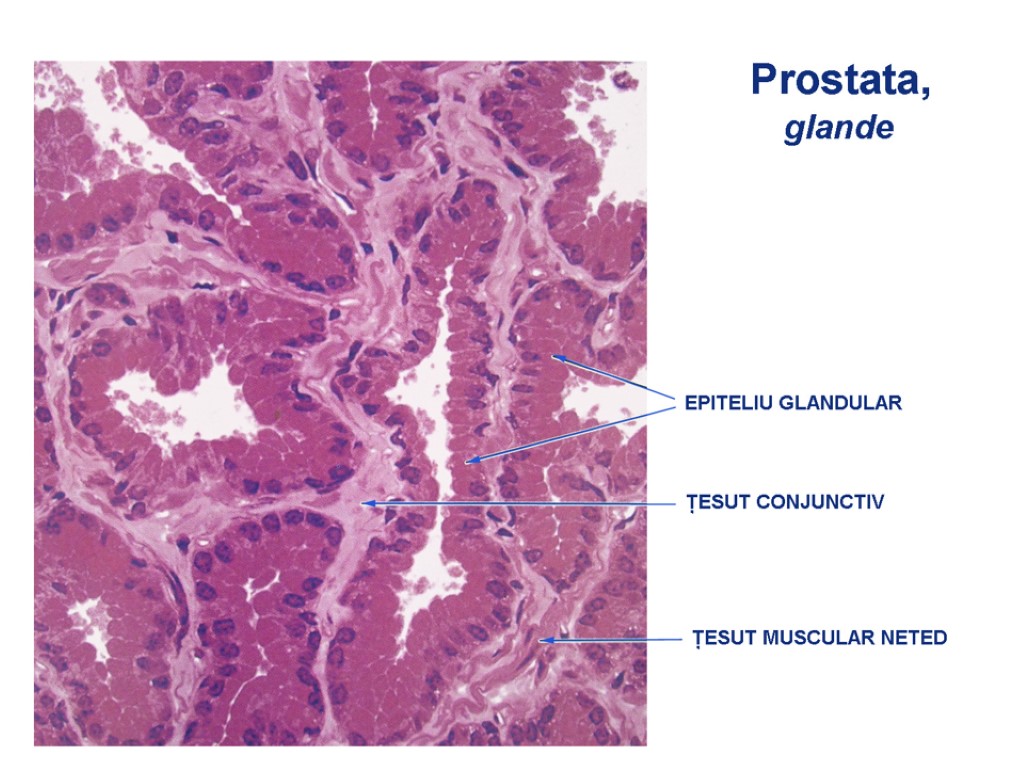 Prostata,
glande

EPITELIU GLANDULAR

ȚESUT CONJUNCTIV

ȚESUT MUSCULAR NETED